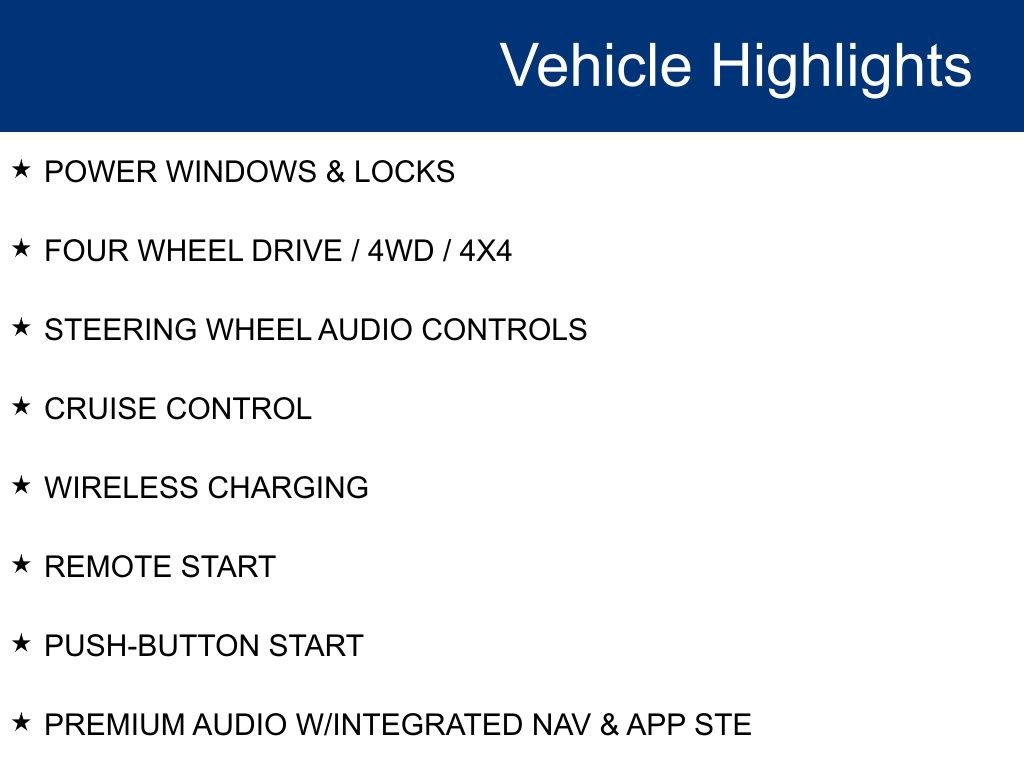 Vehicle Highlights

★ POWER WINDOWS & LOCKS

★ FOUR WHEEL DRIVE / 4WD / 4X4

★ STEERING WHEEL AUDIO CONTROLS

★ CRUISE CONTROL

★ WIRELESS CHARGING

★ REMOTE START

★ PUSH-BUTTON START

★ PREMIUM AUDIO W/INTEGRATED NAV & APP STE